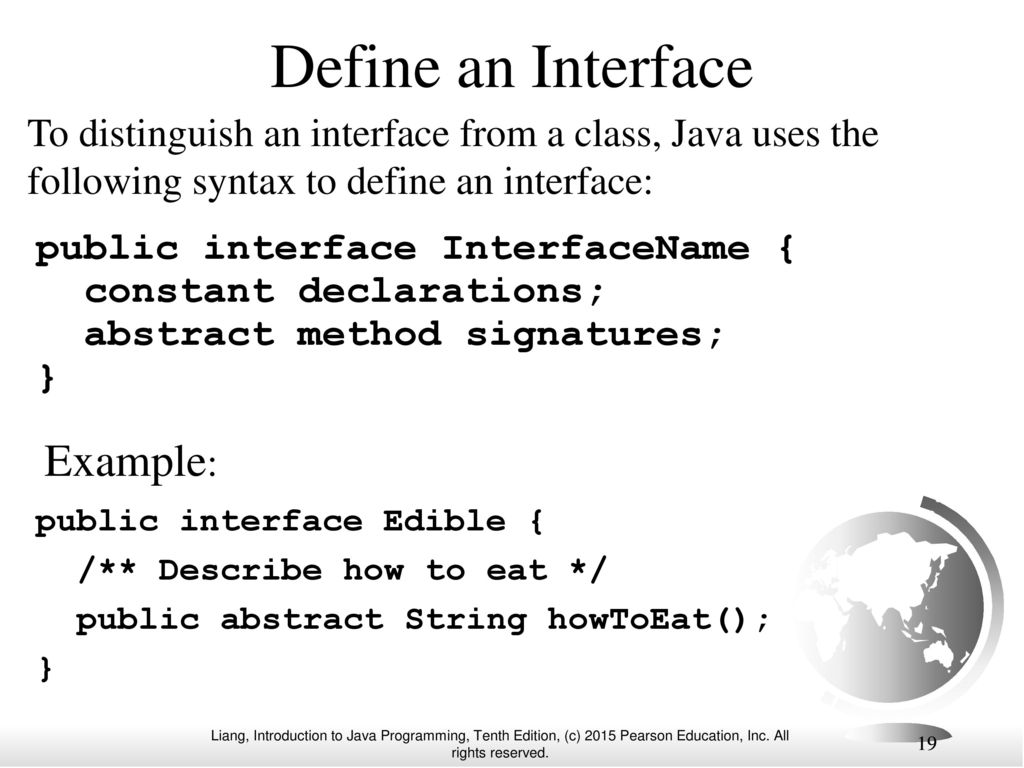 Define an Interface

To distinguish an interface from a class, Java uses the following syntax to define an interface:

public interface InterfaceName {
  constant declarations;
  abstract method signatures;
}

Example:

public interface Edible {
  /** Describe how to eat */
  public abstract String howToEat();
}

Liang, Introduction to Java Programming, Tenth Edition, (c) 2015 Pearson Education, Inc. All rights reserved.

19